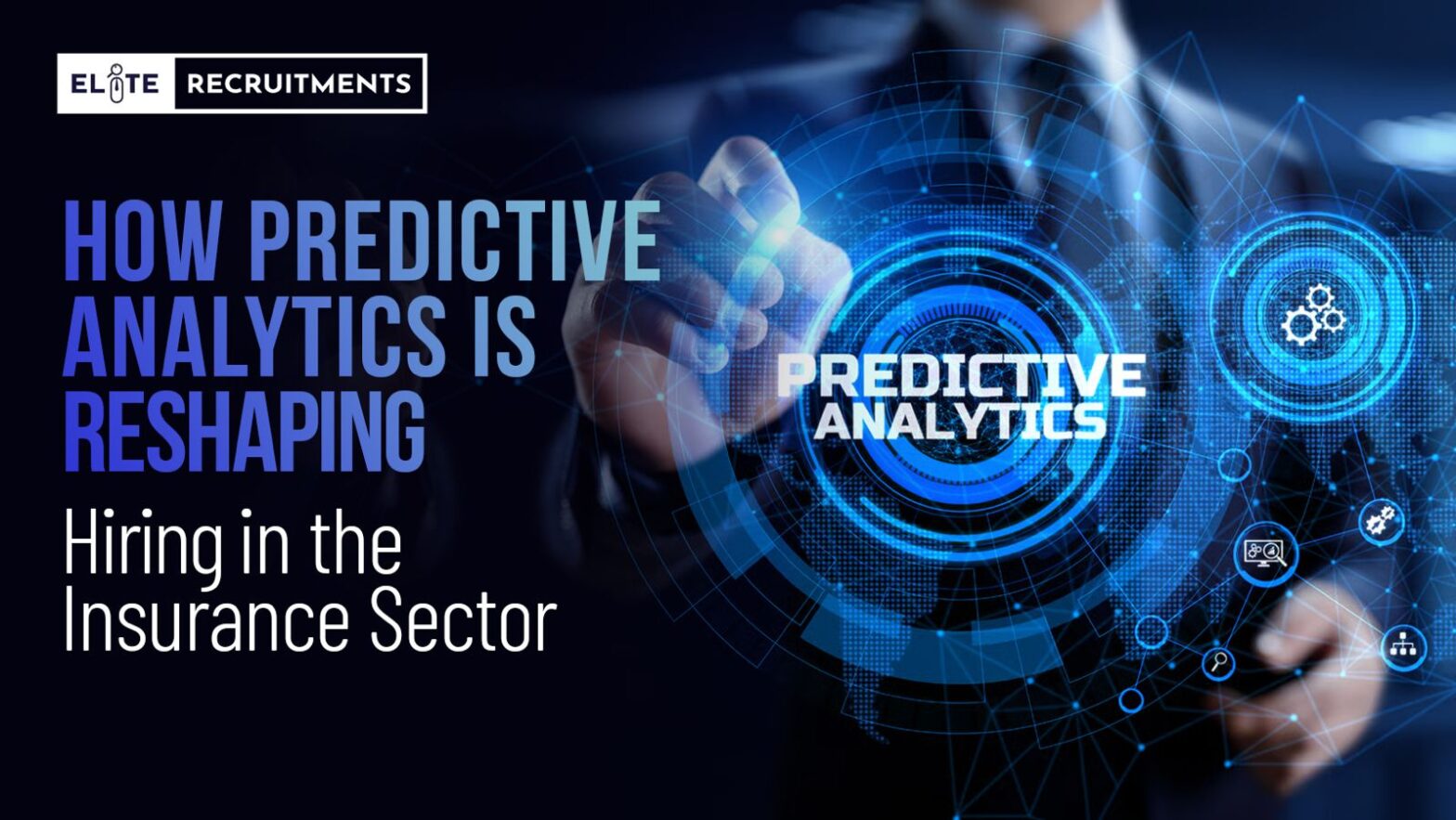 ELITE RECRUITMENTS

HOW PREDICTIVE ANALYTICS IS RESHAPING
Hiring in the Insurance Sector

PREDICTIVE ANALYTICS